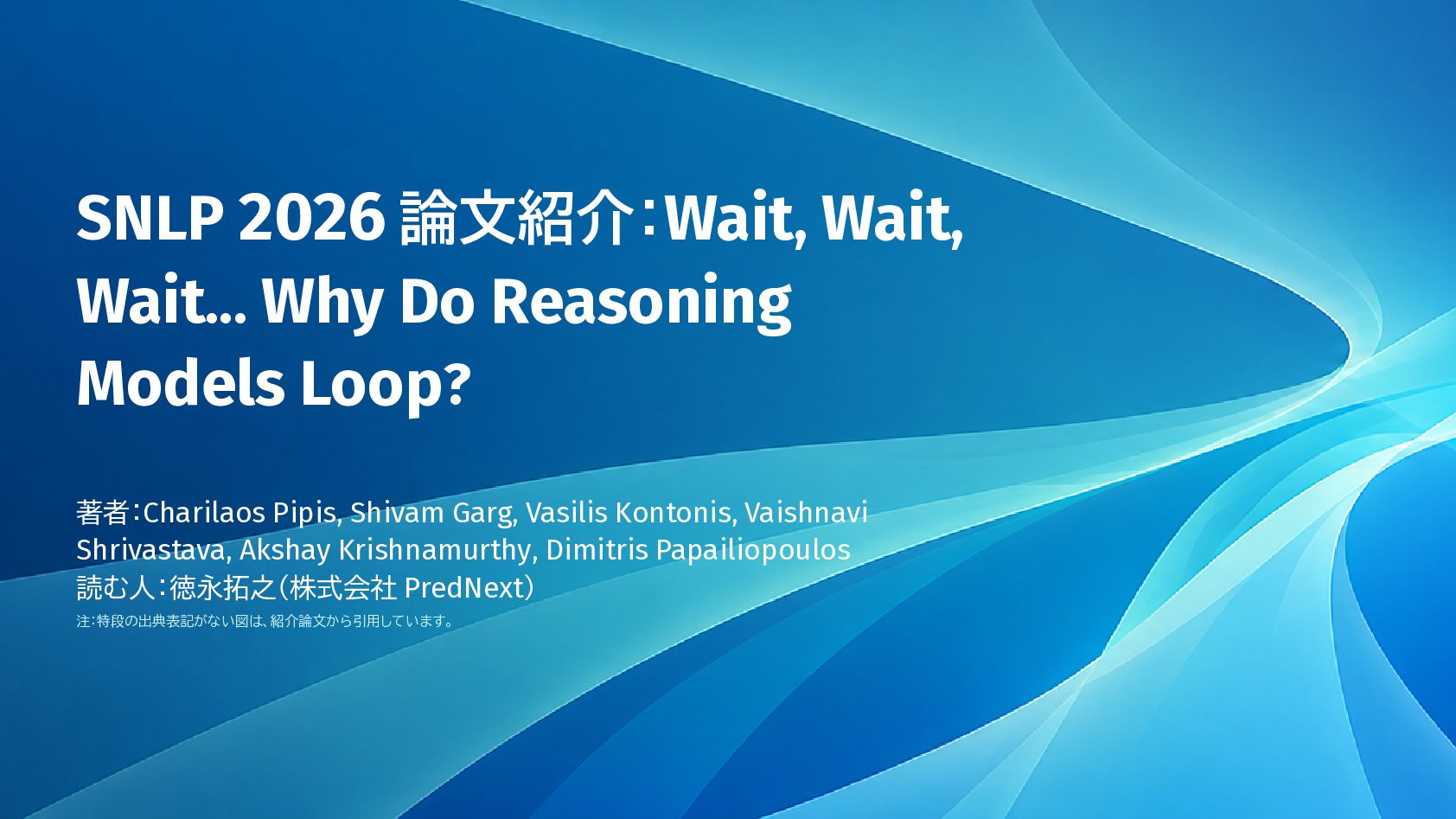 SNLP 2026 論文紹介：Wait, Wait, Wait... Why Do Reasoning Models Loop?

著者：Charilaos Pipis, Shivam Garg, Vasilis Kontonis, Vaishnavi Shrivastava, Akshay Krishnamurthy, Dimitris Papailiopoulos
読む人：徳永拓之（株式会社 PredNext）
注：特段の出典表記がない図は、紹介論文から引用しています。